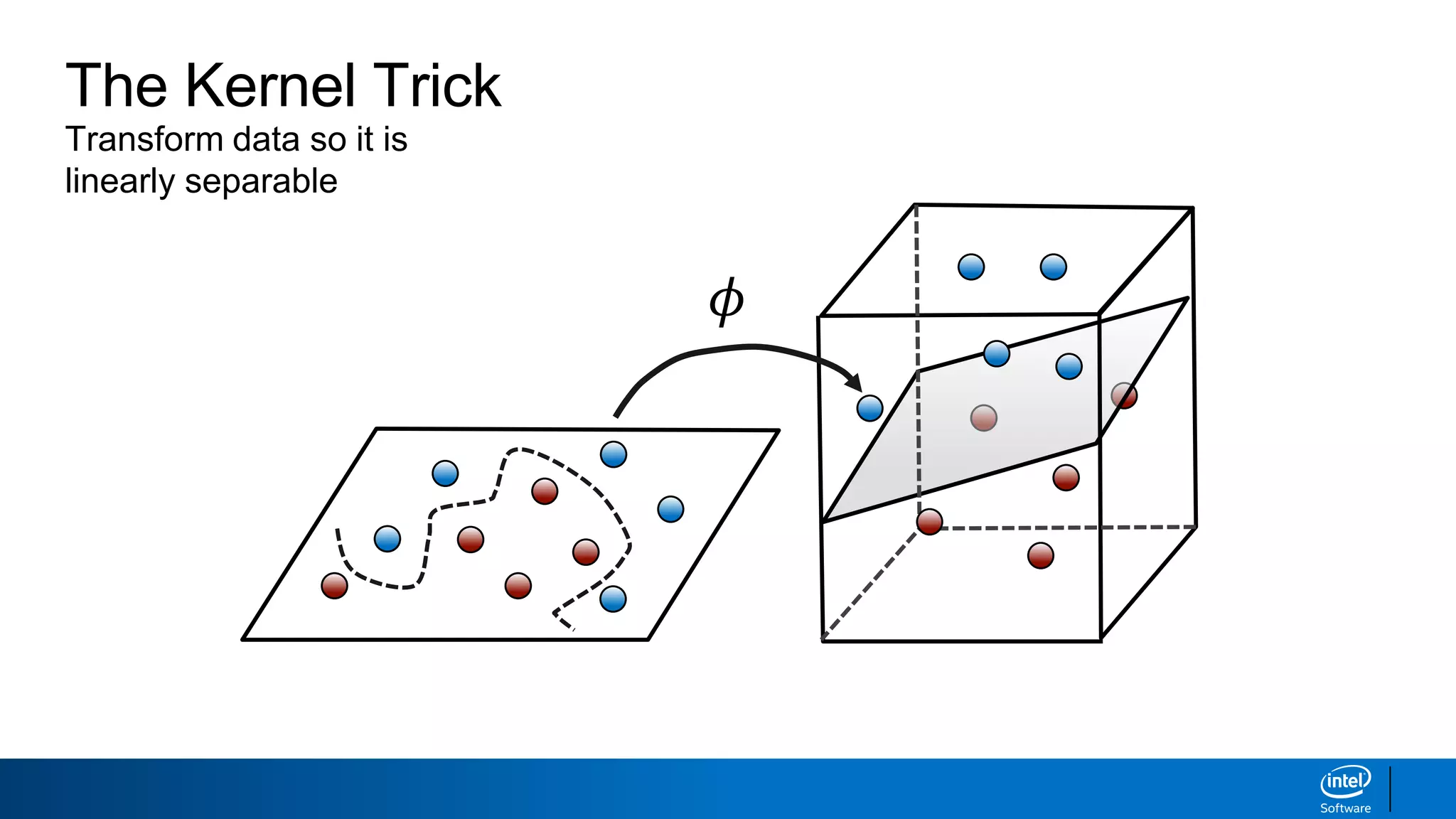 The Kernel Trick

Transform data so it is linearly separable

$\phi$

intel
Software